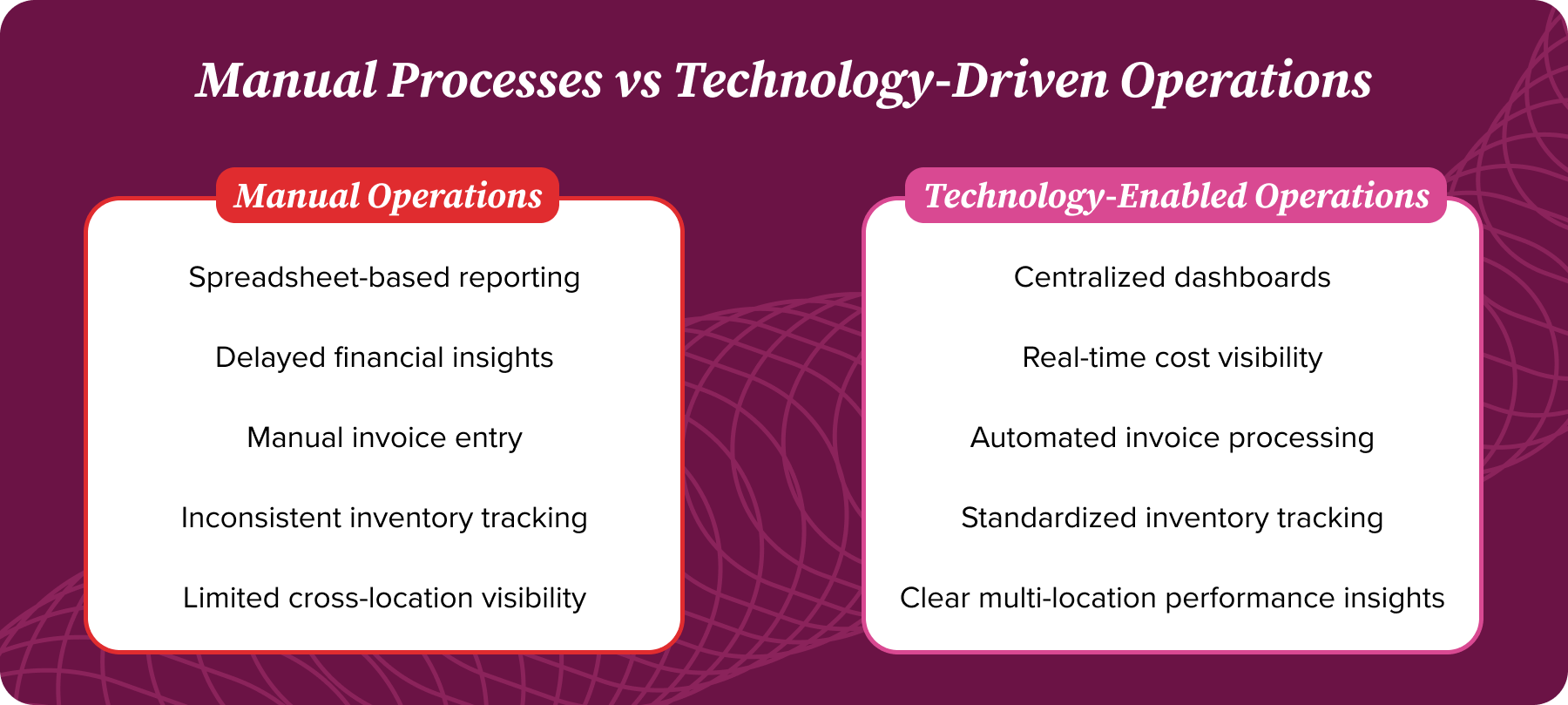 Manual Processes vs Technology-Driven Operations

Manual Operations

Spreadsheet-based reporting

Delayed financial insights

Manual invoice entry

Inconsistent inventory tracking

Limited cross-location visibility

Technology-Enabled Operations

Centralized dashboards

Real-time cost visibility

Automated invoice processing

Standardized inventory tracking

Clear multi-location performance insights